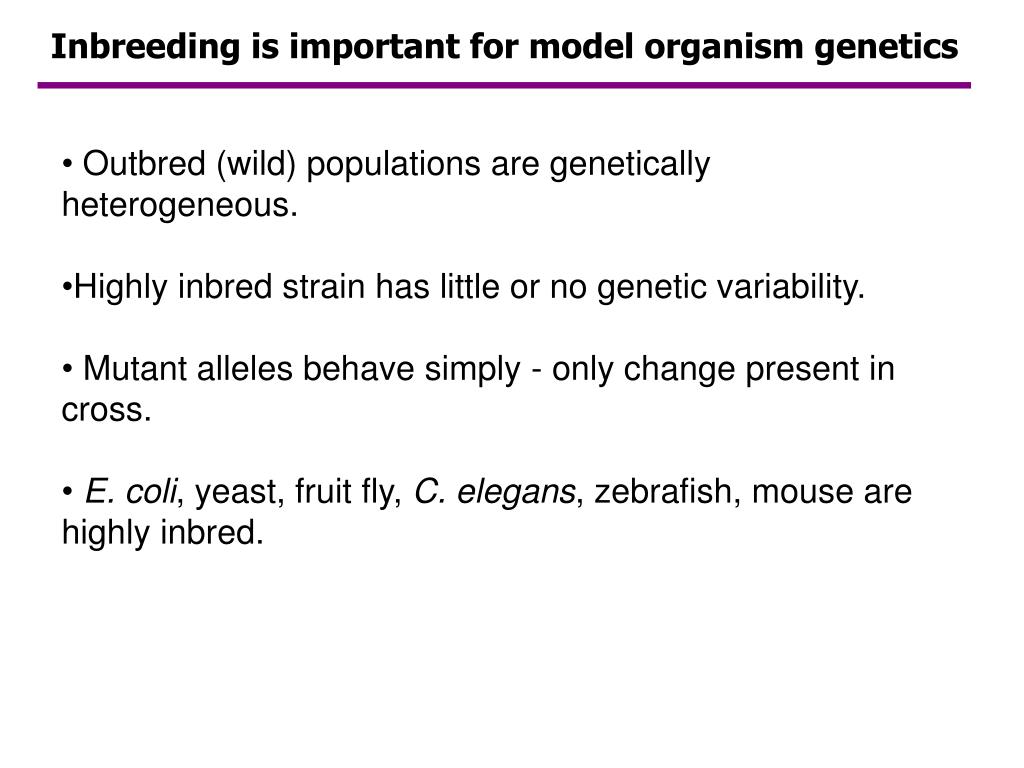 Inbreeding is important for model organism genetics

• Outbred (wild) populations are genetically heterogeneous.

•Highly inbred strain has little or no genetic variability.

• Mutant alleles behave simply - only change present in cross.

• E. coli, yeast, fruit fly, C. elegans, zebrafish, mouse are highly inbred.